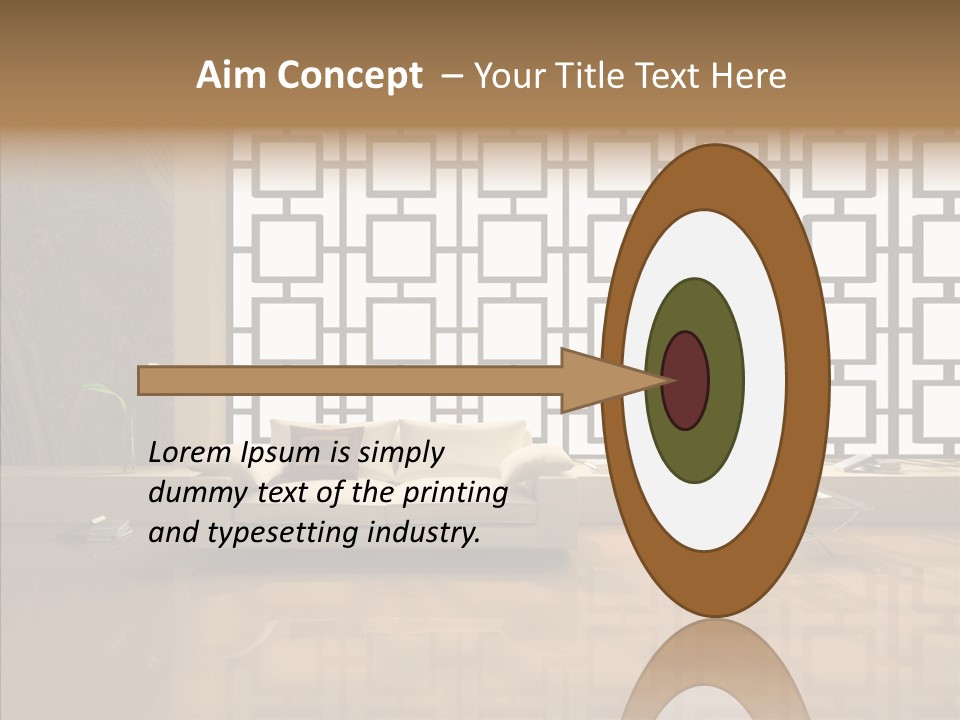 Aim Concept – Your Title Text Here

Lorem Ipsum is simply dummy text of the printing and typesetting industry.